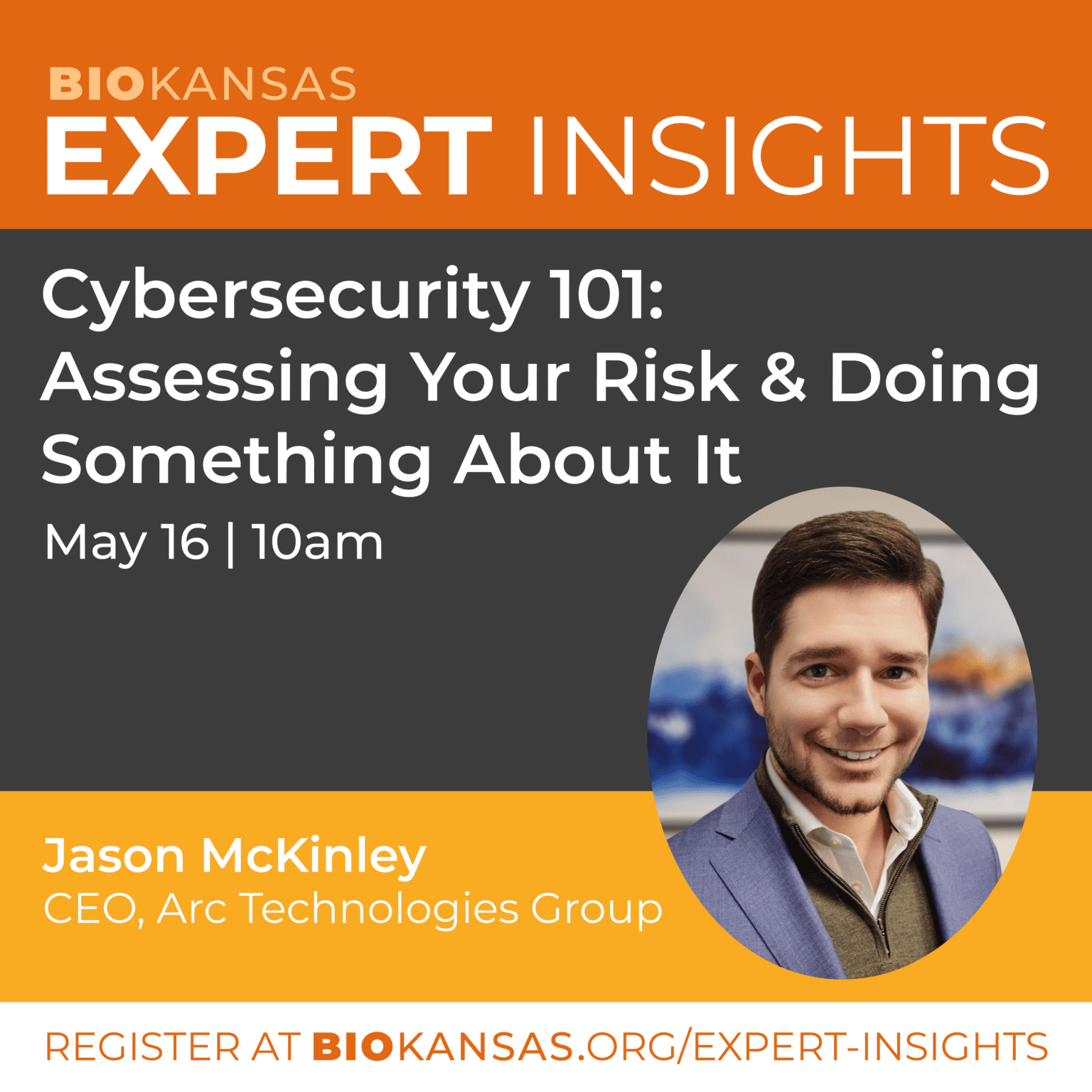 BIOKANSAS
EXPERT INSIGHTS

Cybersecurity 101: Assessing Your Risk & Doing Something About It

May 16 | 10am

Jason McKinley
CEO, Arc Technologies Group

REGISTER AT BIOKANSAS.ORG/EXPERT-INSIGHTS